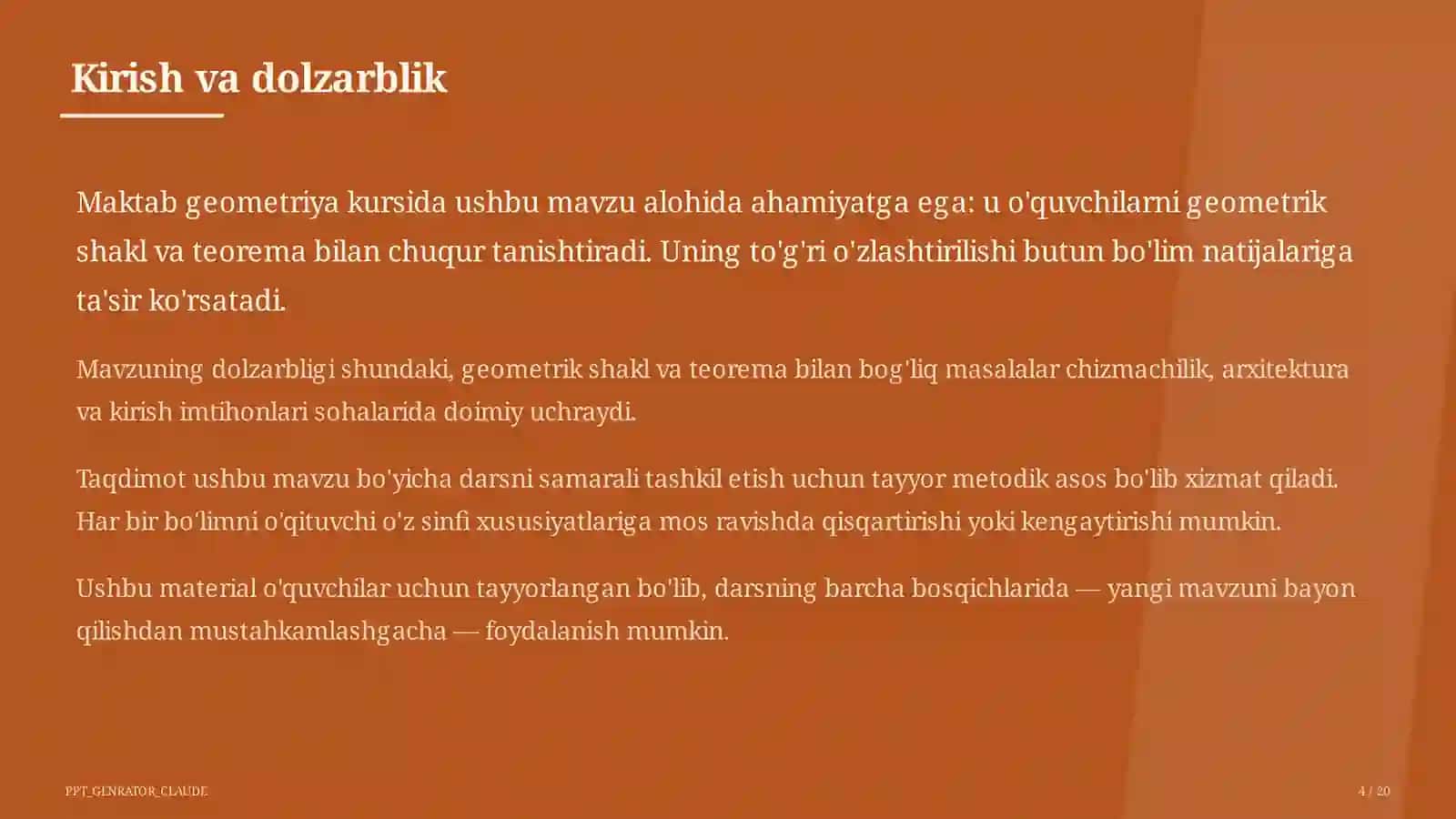 Kirish va dolzarblik

Maktab geometriya kursida ushbu mavzu alohida ahamiyatga ega: u o'quvchilarni geometrik shakl va teorema bilan chuqur tanishtiradi. Uning to'g'ri o'zlashtirilishi butun bo'lim natijalariga ta'sir ko'rsatadi.

Mavzuning dolzarbligi shundaki, geometrik shakl va teorema bilan bog'liq masalalar chizmachilik, arxitektura va kirish imtihonlari sohalarida doimiy uchraydi.

Taqdimot ushbu mavzu bo'yicha darsni samarali tashkil etish uchun tayyor metodik asos bo'lib xizmat qiladi. Har bir bo'limni o'qituvchi o'z sinfi xususiyatlariga mos ravishda qisqartirishi yoki kengaytirishi mumkin.

Ushbu material o'quvchilar uchun tayyorlangan bo'lib, darsning barcha bosqichlarida — yangi mavzuni bayon qilishdan mustahkamlashgacha — foydalanish mumkin.

PPT_GENRATOR_CLAUDE

4 / 20